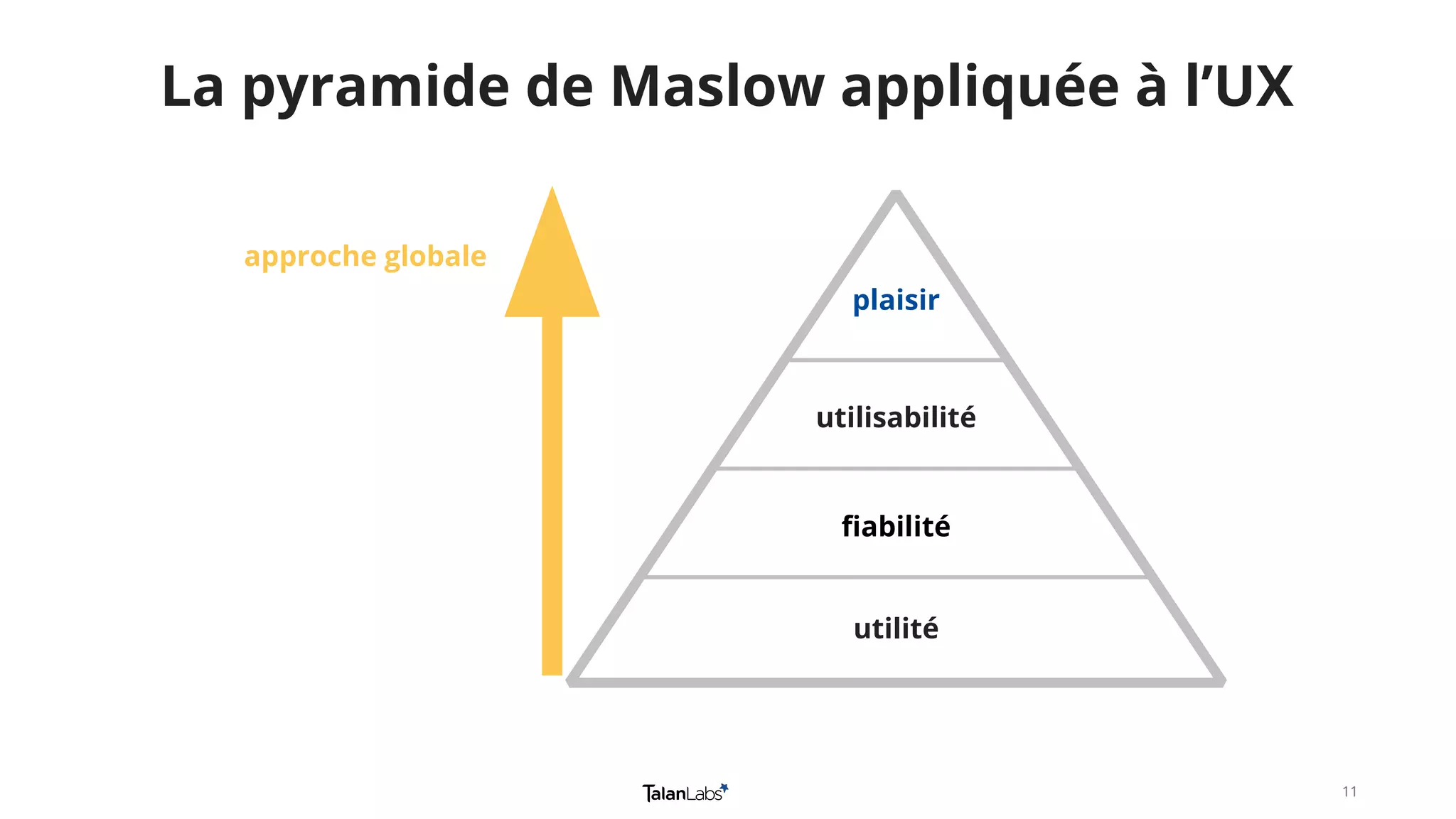 La pyramide de Maslow appliquée à l'UX

approche globale

plaisir

utilisabilité

fiabilité

utilité

TalanLabs

11